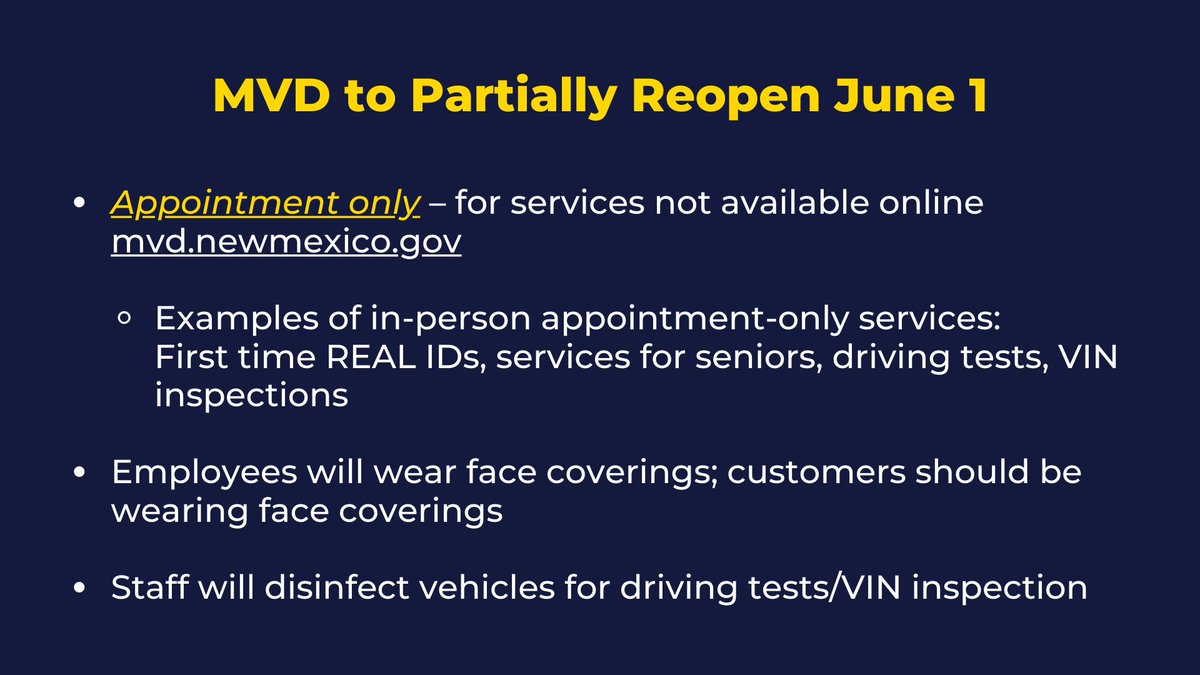 MVD to Partially Reopen June 1

• Appointment only – for services not available online mvd.newmexico.gov

  ○ Examples of in-person appointment-only services: First time REAL IDs, services for seniors, driving tests, VIN inspections

• Employees will wear face coverings; customers should be wearing face coverings

• Staff will disinfect vehicles for driving tests/VIN inspection